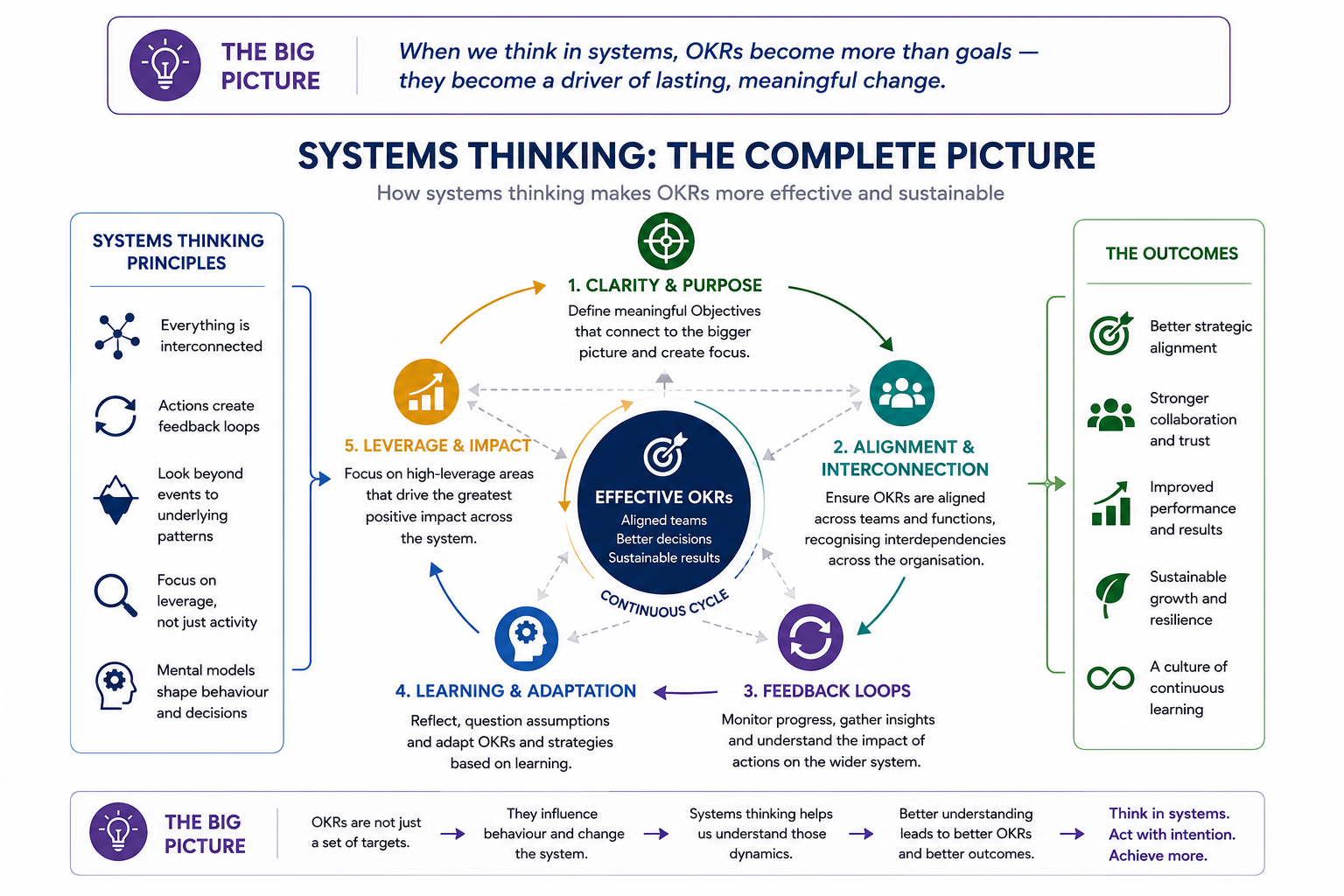 THE BIG PICTURE

When we think in systems, OKRs become more than goals — they become a driver of lasting, meaningful change.

SYSTEMS THINKING: THE COMPLETE PICTURE

How systems thinking makes OKRs more effective and sustainable

SYSTEMS THINKING PRINCIPLES

Everything is interconnected

Actions create feedback loops

Look beyond events to underlying patterns

Focus on leverage, not just activity

Mental models shape behaviour and decisions

1. CLARITY & PURPOSE

Define meaningful Objectives that connect to the bigger picture and create focus.

2. ALIGNMENT & INTERCONNECTION

Ensure OKRs are aligned across teams and functions, recognising interdependencies across the organisation.

3. FEEDBACK LOOPS

Monitor progress, gather insights and understand the impact of actions on the wider system.

4. LEARNING & ADAPTATION

Reflect, question assumptions and adapt OKRs and strategies based on learning.

5. LEVERAGE & IMPACT

Focus on high-leverage areas that drive the greatest positive impact across the system.

EFFECTIVE OKRs

Aligned teams

Better decisions

Sustainable results

CONTINUOUS CYCLE

THE OUTCOMES

Better strategic alignment

Stronger collaboration and trust

Improved performance and results

Sustainable growth and resilience

A culture of continuous learning

THE BIG PICTURE

OKRs are not just a set of targets.

They influence behaviour and change the system.

Systems thinking helps us understand those dynamics.

Better understanding leads to better OKRs and better outcomes.

Think in systems. Act with intention. Achieve more.